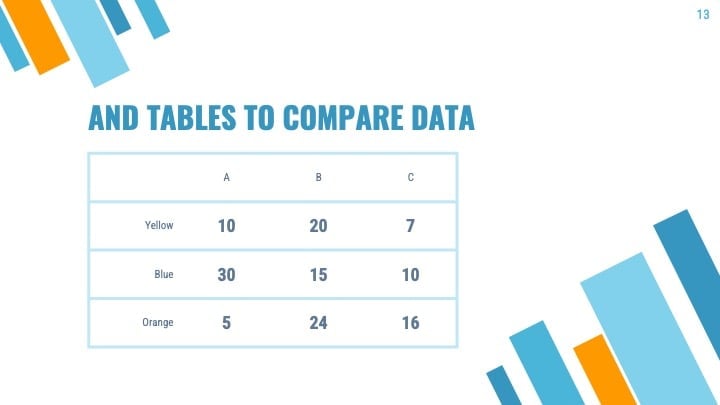 13

AND TABLES TO COMPARE DATA

| | A | B | C |
|---|---|---|---|
| Yellow | 10 | 20 | 7 |
| Blue | 30 | 15 | 10 |
| Orange | 5 | 24 | 16 |